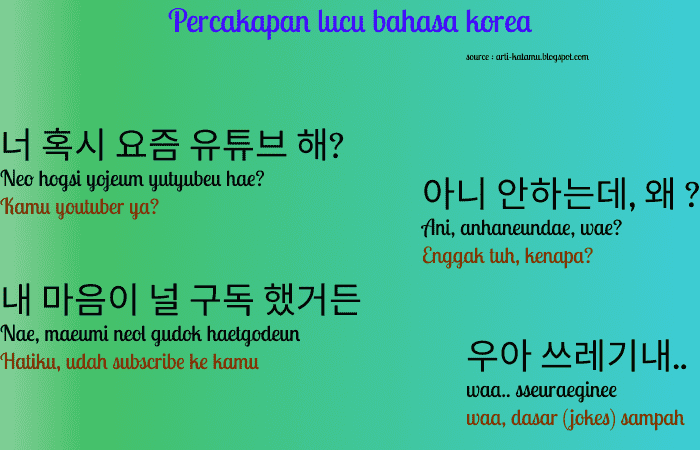 Percakapan lucu bahasa korea

source : arti-katamu.blogspot.com

너 혹시 요즘 유튜브 해?
Neo hogsi yojeum yutyubeu hae?
Kamu youtuber ya?

아니 안하는데, 왜 ?
Ani, anhaneundae, wae?
Enggak tuh, kenapa?

내 마음이 널 구독 했거든
Nae, maeumi neol gudok haetgodeun
Hatiku, udah subscribe ke kamu

우아 쓰레기내..
waa.. sseuraeginee
waa, dasar (jokes) sampah